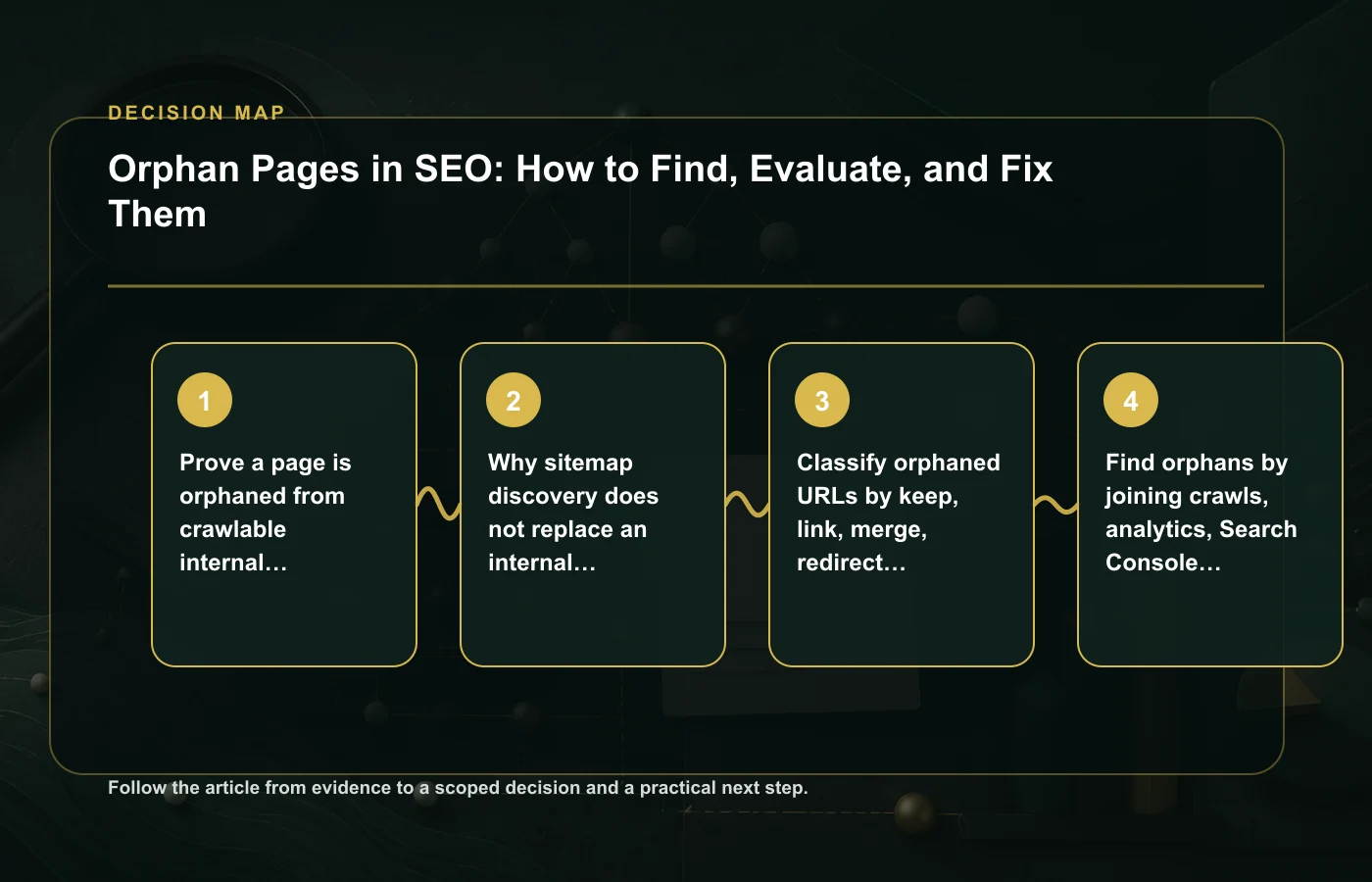 DECISION MAP

Orphan Pages in SEO: How to Find, Evaluate, and Fix Them

1

Prove a page is orphaned from crawlable internal…

2

Why sitemap discovery does not replace an internal…

3

Classify orphaned URLs by keep, link, merge, redirect…

4

Find orphans by joining crawls, analytics, Search Console…

Follow the article from evidence to a scoped decision and a practical next step.